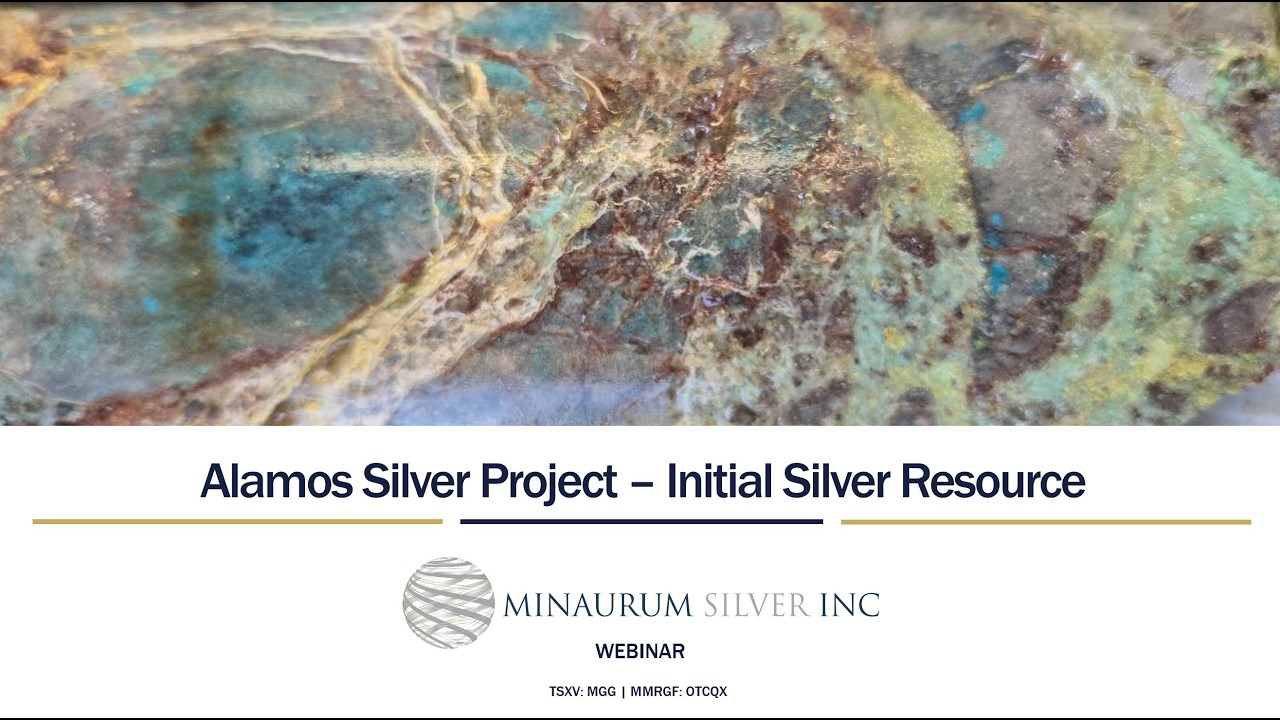 Alamos Silver Project – Initial Silver Resource

MINAURUM SILVER INC

WEBINAR

TSXV: MGG | MMRGF: OTCQX